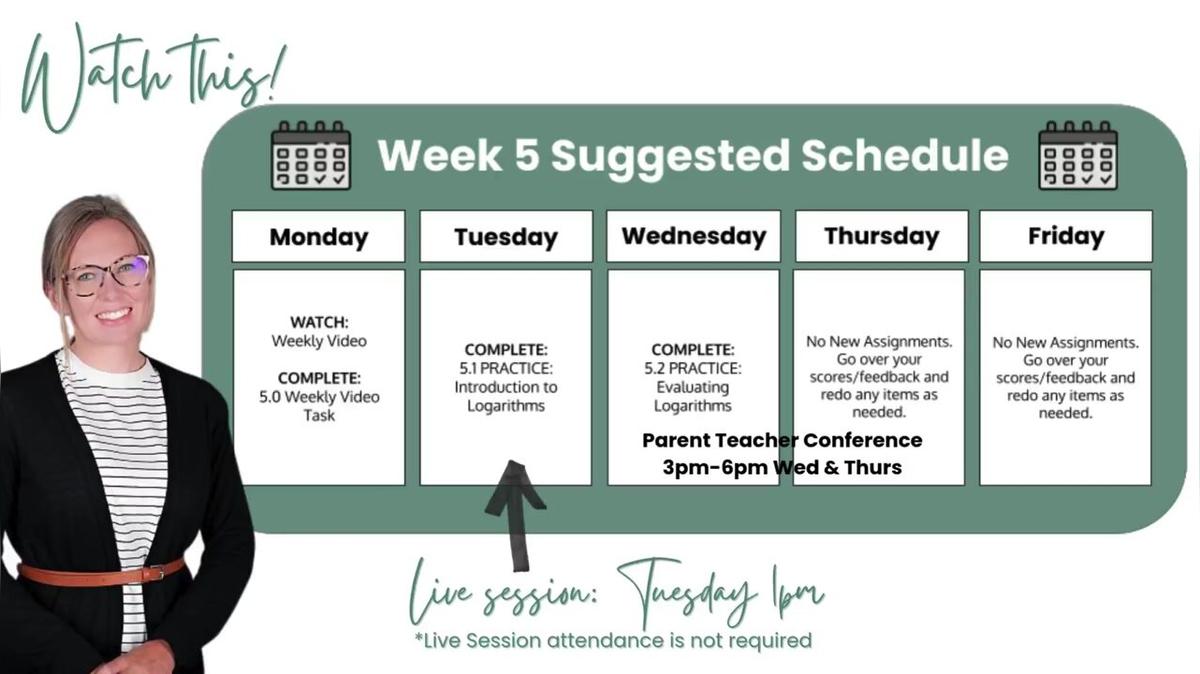 Watch this!

Week 5 Suggested Schedule

| Monday | Tuesday | Wednesday | Thursday | Friday |
|---|---|---|---|---|
| WATCH: Weekly Video COMPLETE: 5.0 Weekly Video Task | COMPLETE: 5.1 PRACTICE: Introduction to Logarithms | COMPLETE: 5.2 PRACTICE: Evaluating Logarithms | No New Assignments. Go over your scores/feedback and redo any items as needed. | No New Assignments. Go over your scores/feedback and redo any items as needed. |

Parent Teacher Conference
3pm-6pm Wed & Thurs

Live session: Tuesday 1pm
*Live Session attendance is not required